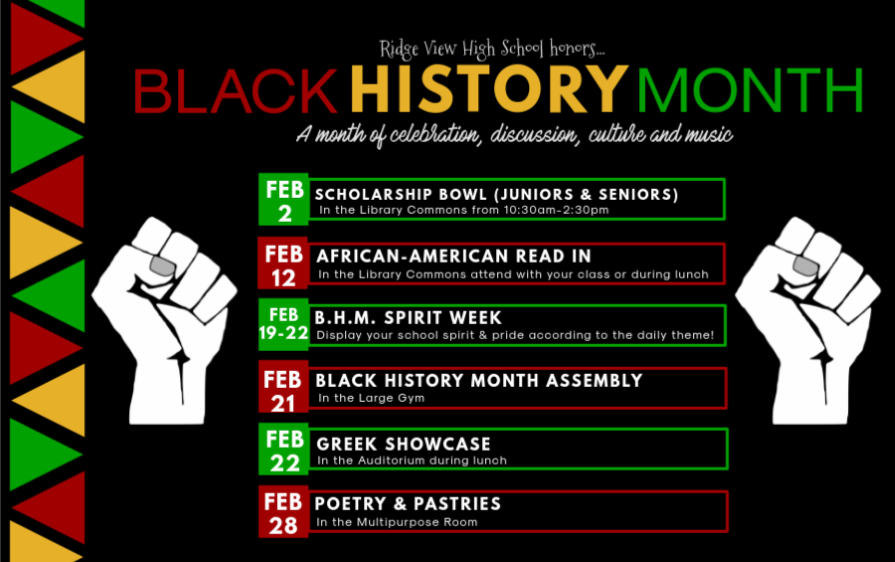 Ridge View High School honors...

BLACK HISTORY MONTH

A month of celebration, discussion, culture and music

FEB 2
SCHOLARSHIP BOWL (JUNIORS & SENIORS)
In the Library Commons from 10:30am-2:30pm

FEB 12
AFRICAN-AMERICAN READ IN
In the Library Commons attend with your class or during lunch

FEB 19-22
B.H.M. SPIRIT WEEK
Display your school spirit & pride according to the daily theme!

FEB 21
BLACK HISTORY MONTH ASSEMBLY
In the Large Gym

FEB 22
GREEK SHOWCASE
In the Auditorium during lunch

FEB 28
POETRY & PASTRIES
In the Multipurpose Room